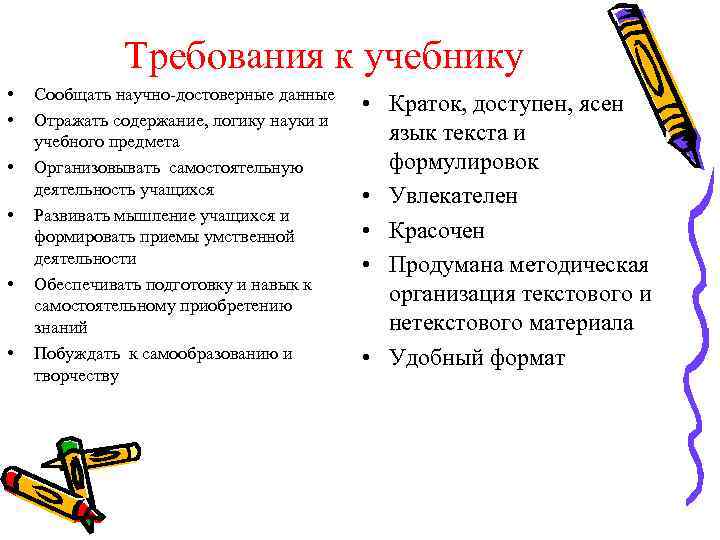 Требования к учебнику

• Сообщать научно-достоверные данные
• Отражать содержание, логику науки и учебного предмета
• Организовывать самостоятельную деятельность учащихся
• Развивать мышление учащихся и формировать приемы умственной деятельности
• Обеспечивать подготовку и навык к самостоятельному приобретению знаний
• Побуждать к самообразованию и творчеству

• Краток, доступен, ясен язык текста и формулировок
• Увлекателен
• Красочен
• Продумана методическая организация текстового и нетекстового материала
• Удобный формат